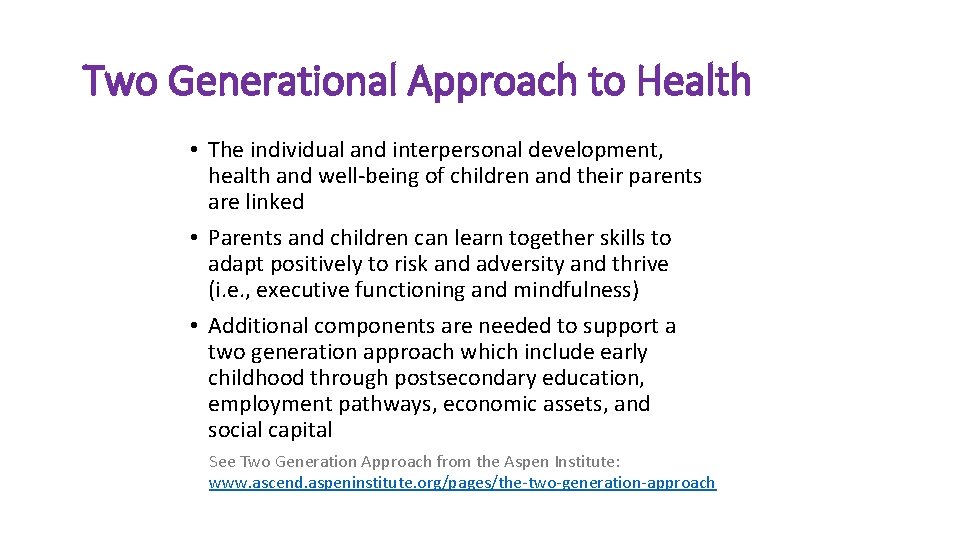 Two Generational Approach to Health

• The individual and interpersonal development, health and well-being of children and their parents are linked

• Parents and children can learn together skills to adapt positively to risk and adversity and thrive (i.e., executive functioning and mindfulness)

• Additional components are needed to support a two generation approach which include early childhood through postsecondary education, employment pathways, economic assets, and social capital

See Two Generation Approach from the Aspen Institute: www.ascend.aspeninstitute.org/pages/the-two-generation-approach